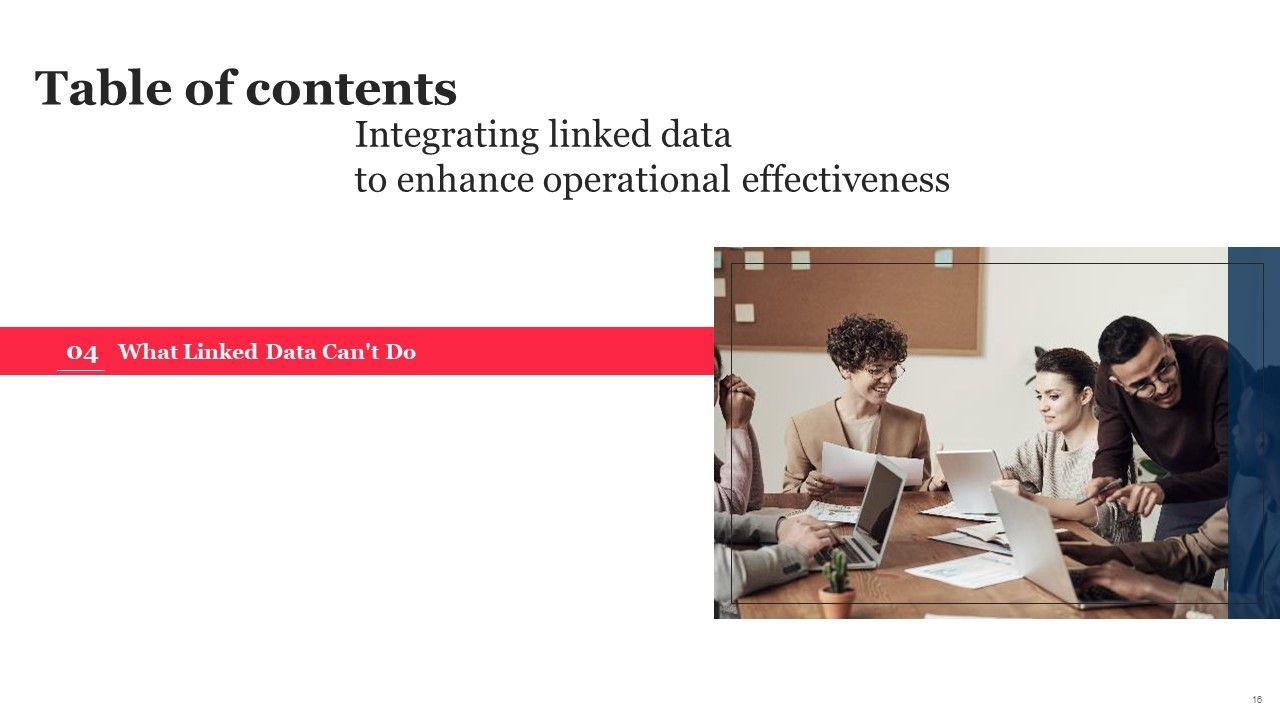 Table of contents

Integrating linked data
to enhance operational effectiveness

04 What Linked Data Can't Do

16